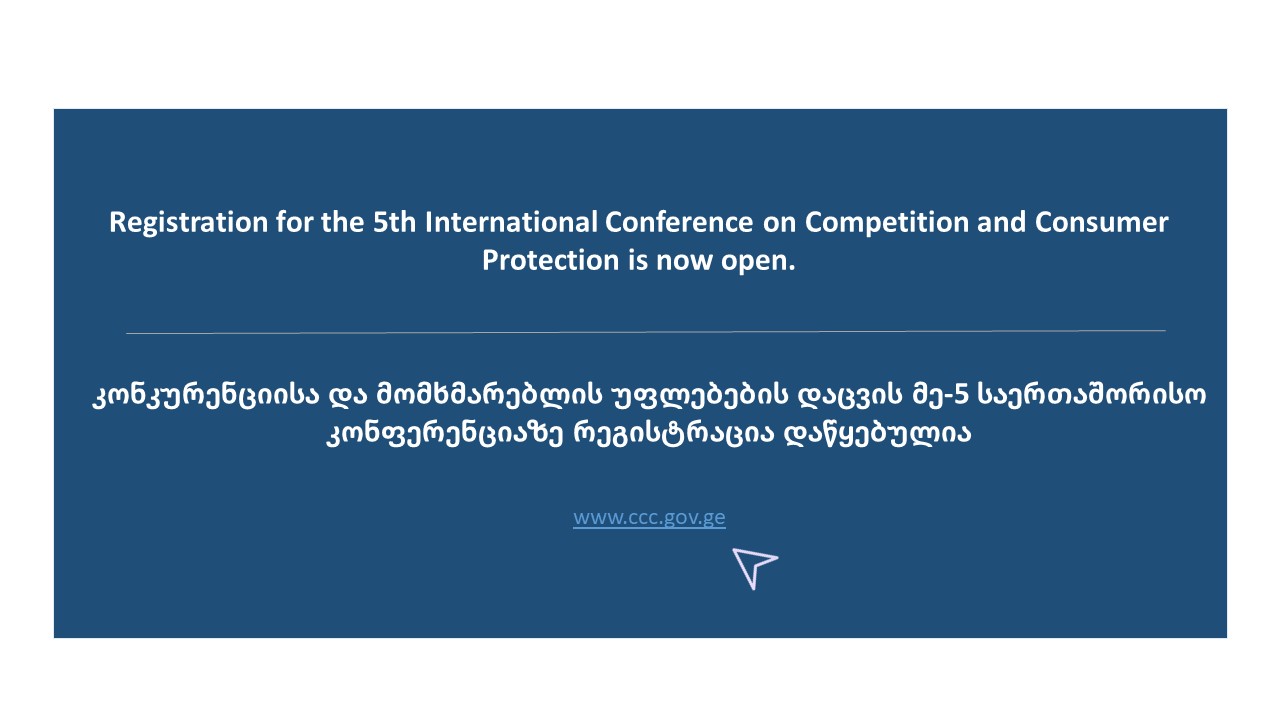 Registration for the 5th International Conference on Competition and Consumer Protection is now open.

კონკურენციისა და მომხმარებლის უფლებების დაცვის მე-5 საერთაშორისო კონფერენციაზე რეგისტრაცია დაწყებულია

www.ccc.gov.ge